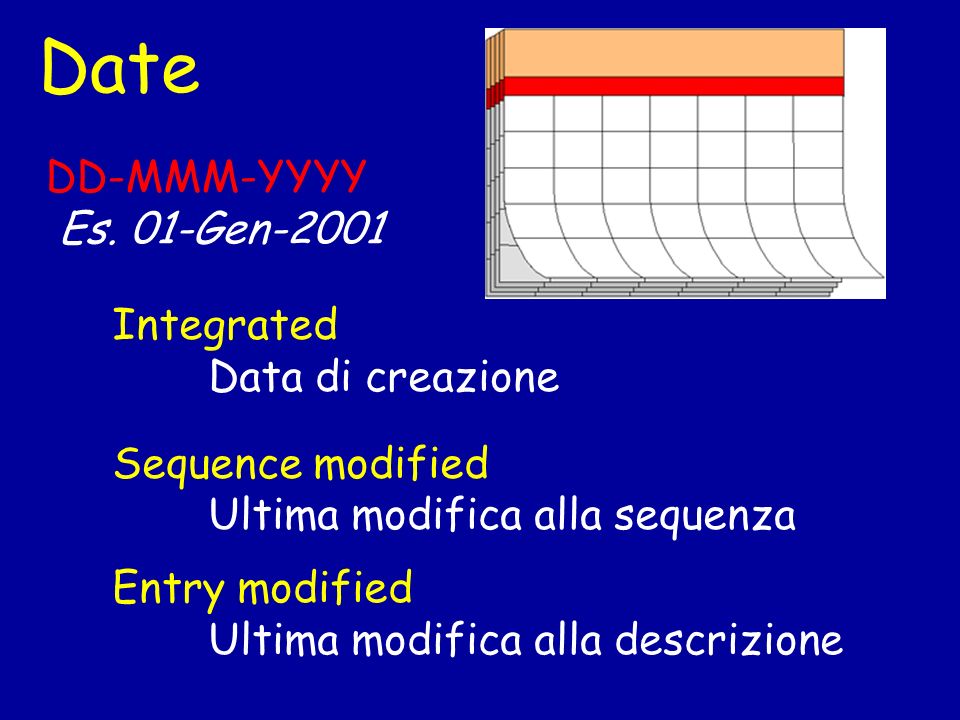 Date

DD-MMM-YYYY
Es. 01-Gen-2001

Integrated
Data di creazione

Sequence modified
Ultima modifica alla sequenza

Entry modified
Ultima modifica alla descrizione